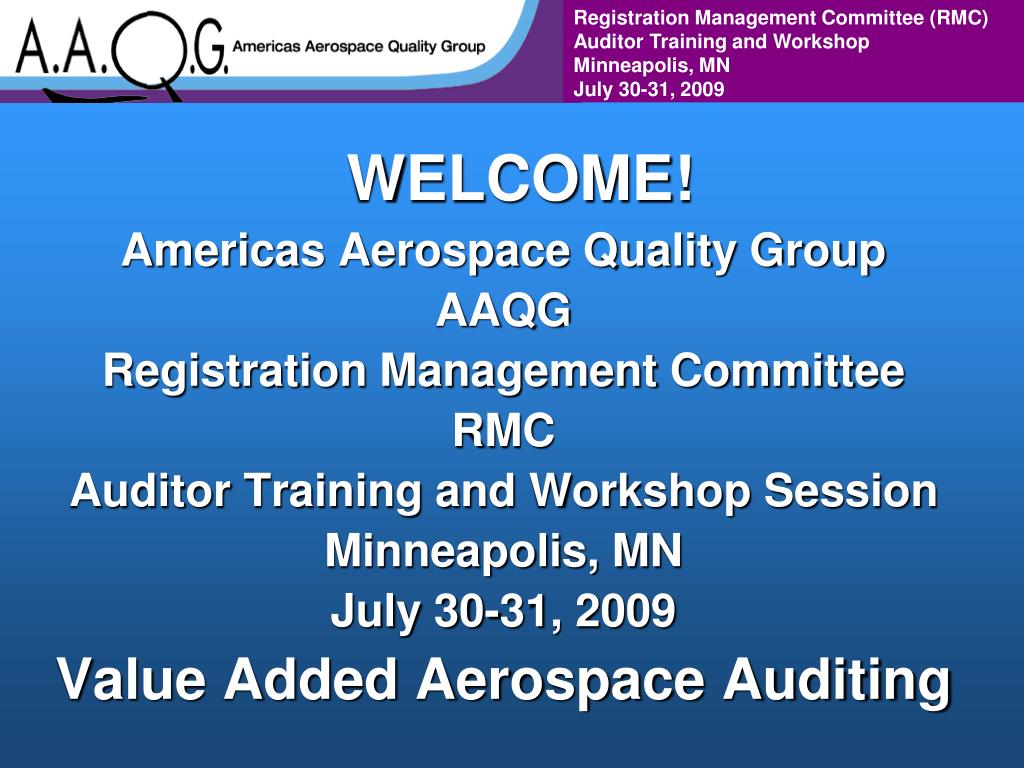 A.A.Q.G. Americas Aerospace Quality Group

Registration Management Committee (RMC)
Auditor Training and Workshop
Minneapolis, MN
July 30-31, 2009

WELCOME!
Americas Aerospace Quality Group
AAQG
Registration Management Committee
RMC
Auditor Training and Workshop Session
Minneapolis, MN
July 30-31, 2009
Value Added Aerospace Auditing